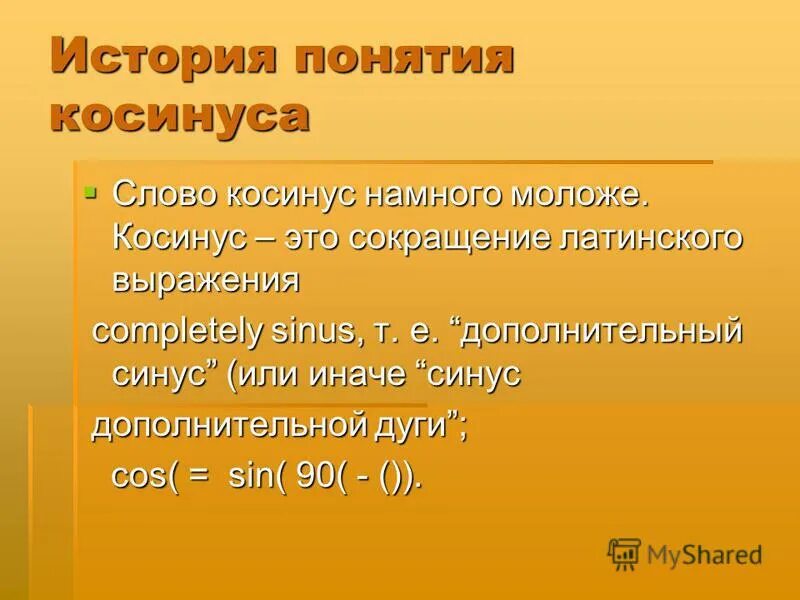 История понятия косинуса

Слово косинус намного моложе. Косинус – это сокращение латинского выражения

completely sinus, т. е. “дополнительный синус” (или иначе “синус

дополнительной дуги”;

cos( = sin( 90( - ()).

MyShared